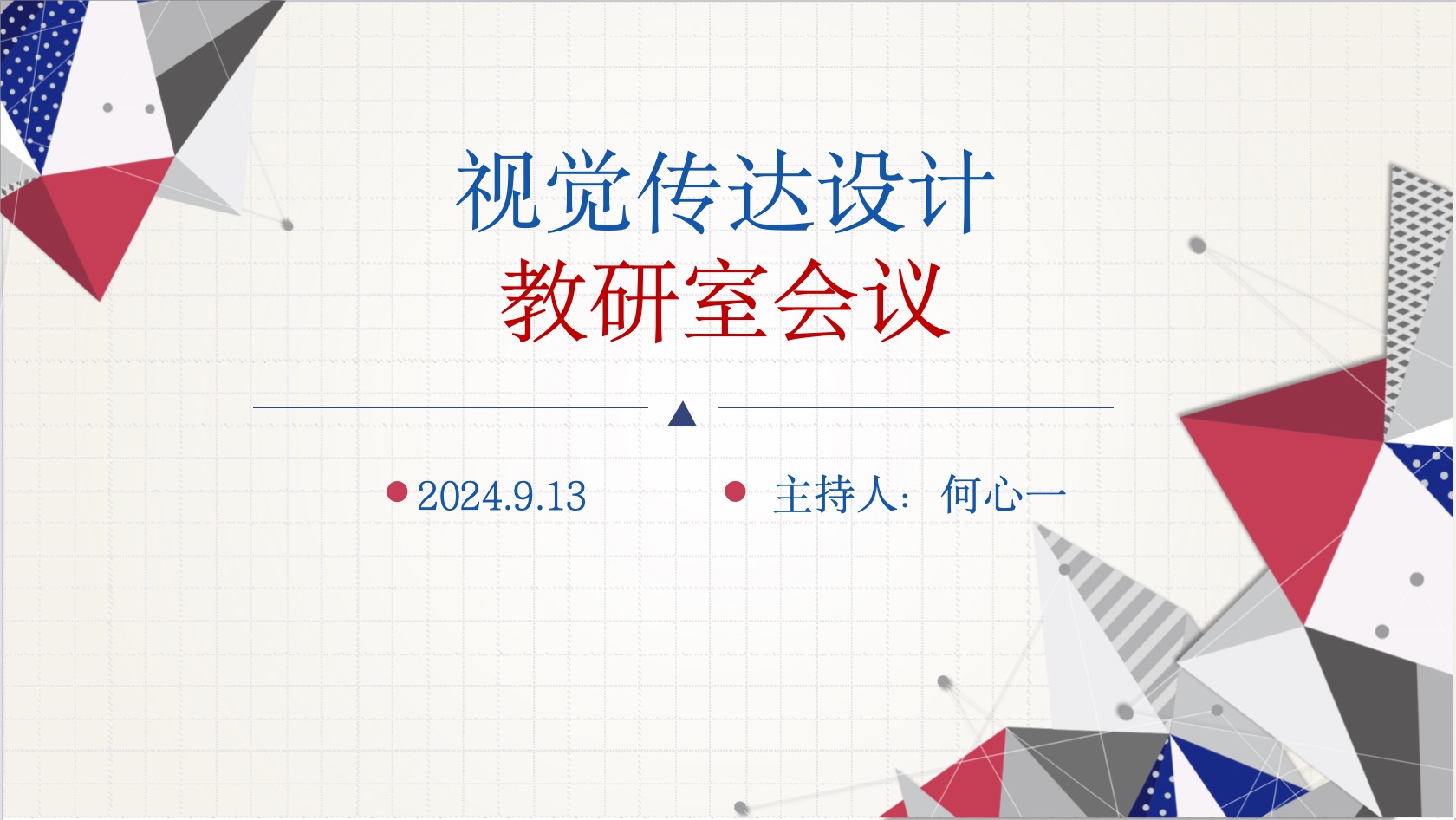 视觉传达设计
教研室会议

2024.9.13

主持人：何心一